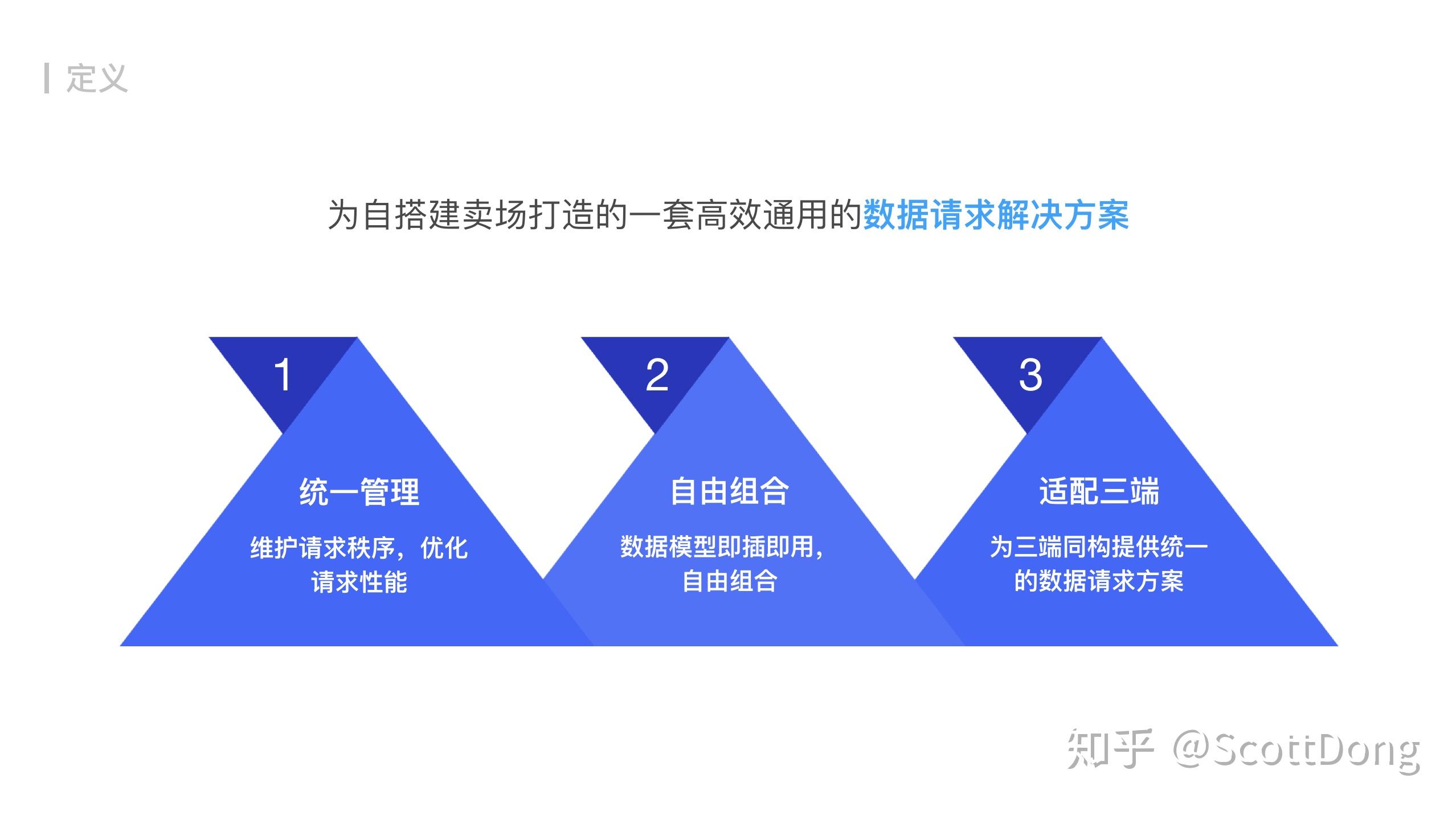 定义

为自搭建卖场打造的一套高效通用的数据请求解决方案

1

统一管理

维护请求秩序，优化请求性能

2

自由组合

数据模型即插即用，自由组合

3

适配三端

为三端同构提供统一的数据请求方案

知乎 @ScottDong